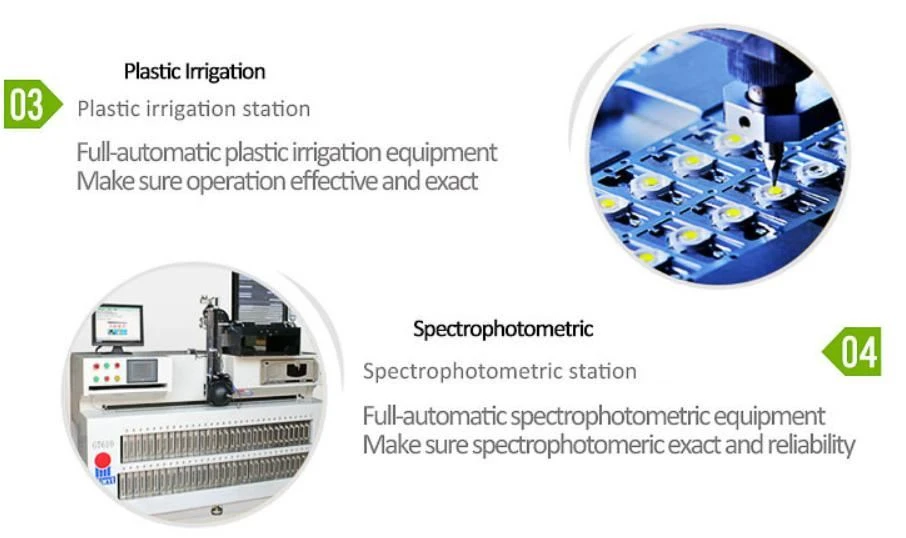 03

Plastic Irrigation

Plastic irrigation station

Full-automatic plastic irrigation equipment
Make sure operation effective and exact

Spectrophotometric

04

Spectrophotometric station

Full-automatic spectrophotometric equipment
Make sure spectrophotomeric exact and reliability